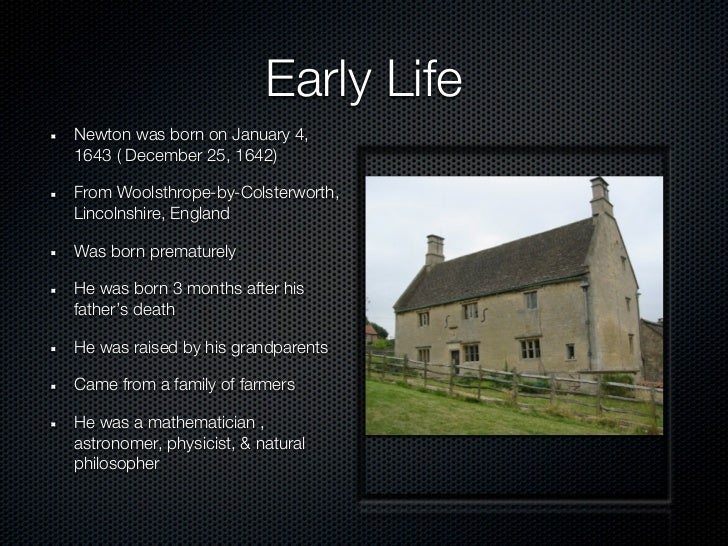 Early Life

- Newton was born on January 4, 1643 ( December 25, 1642)
- From Woolsthrope-by-Colsterworth, Lincolnshire, England
- Was born prematurely
- He was born 3 months after his father's death
- He was raised by his grandparents
- Came from a family of farmers
- He was a mathematician , astronomer, physicist, & natural philosopher